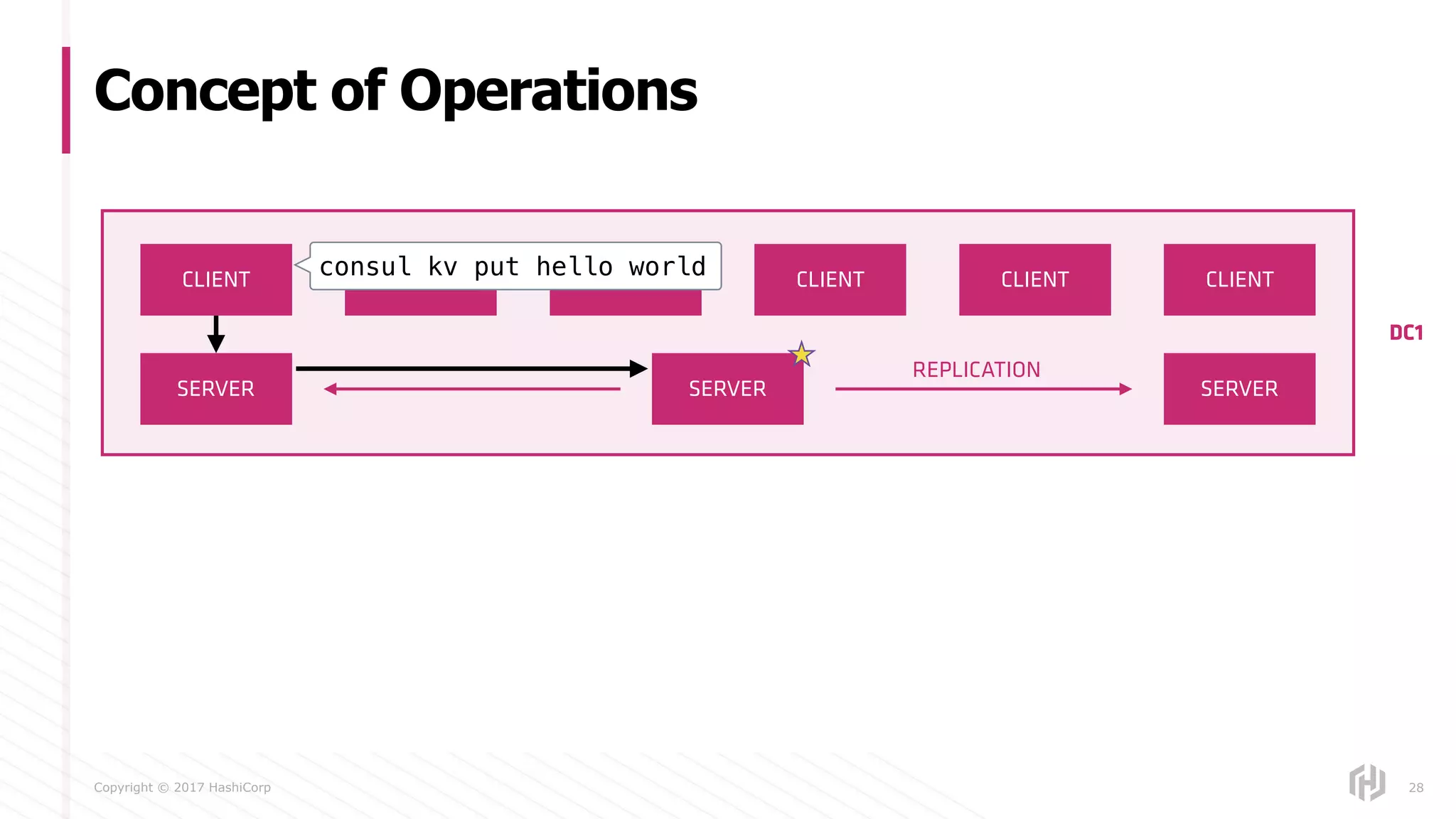 Concept of Operations

CLIENT

consul kv put hello world

CLIENT

CLIENT

CLIENT

DC1

SERVER

SERVER

REPLICATION

SERVER

Copyright © 2017 HashiCorp

28